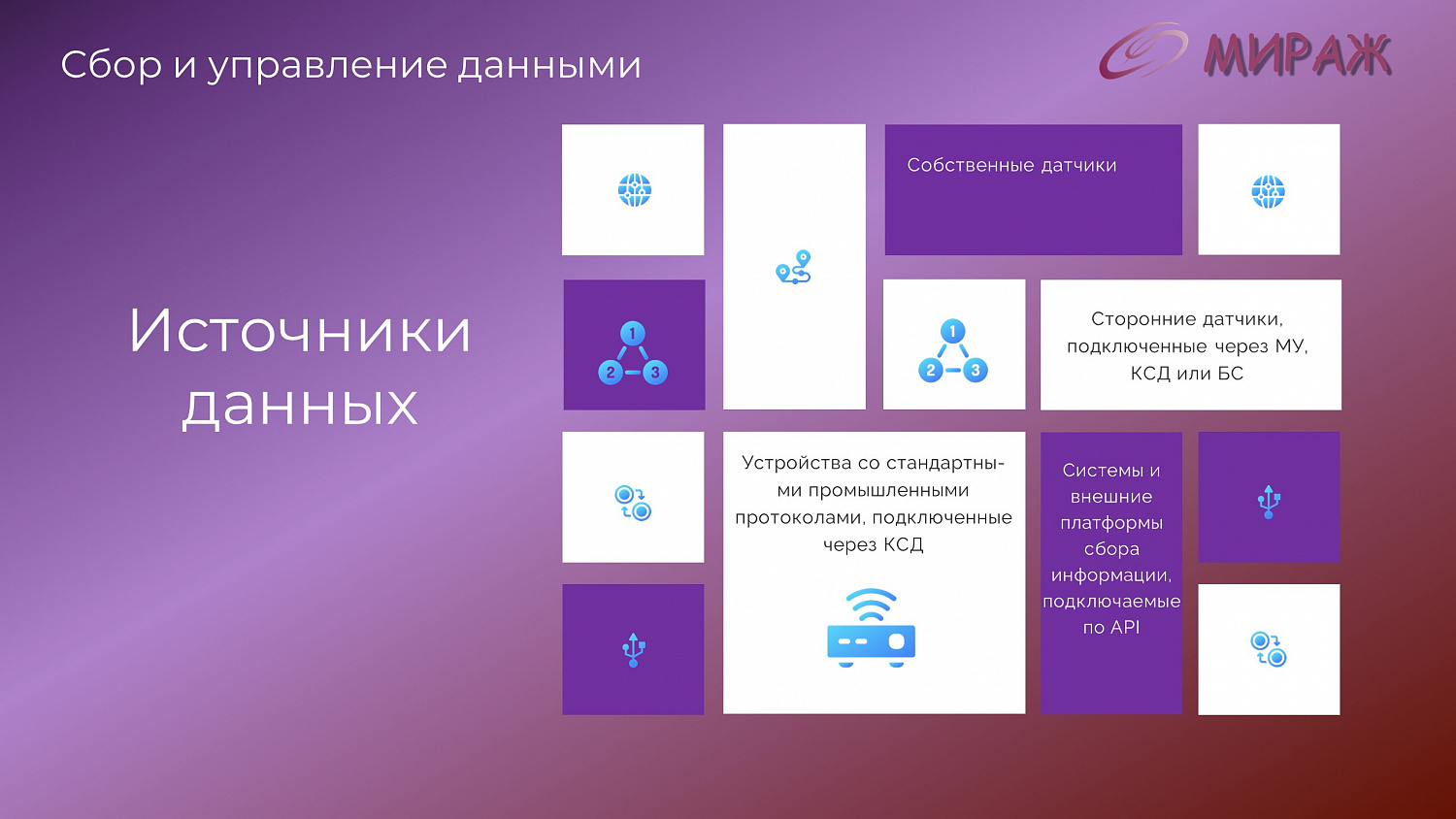 Сбор и управление данными

МИРАЖ

Источники данных

Собственные датчики

1
2
3

1
2
3

Сторонние датчики, подключенные через МУ, КСД или БС

Устройства со стандартными промышленными протоколами, подключенные через КСД

Системы и внешние платформы сбора информации, подключаемые по API